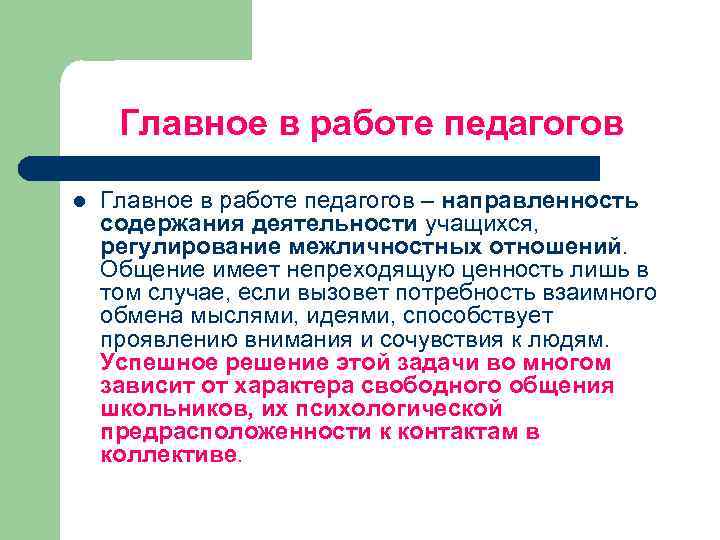 Главное в работе педагогов

Главное в работе педагогов – направленность содержания деятельности учащихся, регулирование межличностных отношений. Общение имеет непреходящую ценность лишь в том случае, если вызовет потребность взаимного обмена мыслями, идеями, способствует проявлению внимания и сочувствия к людям. Успешное решение этой задачи во многом зависит от характера свободного общения школьников, их психологической предрасположенности к контактам в коллективе.